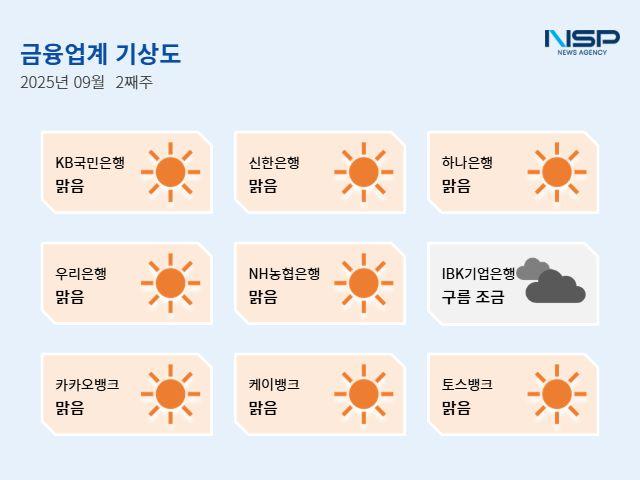 금융업계 기상도

2025년 09월 2째주

NSP
NEWS AGENCY

KB국민은행
맑음

신한은행
맑음

하나은행
맑음

우리은행
맑음

NH농협은행
맑음

IBK기업은행
구름 조금

카카오뱅크
맑음

케이뱅크
맑음

토스뱅크
맑음